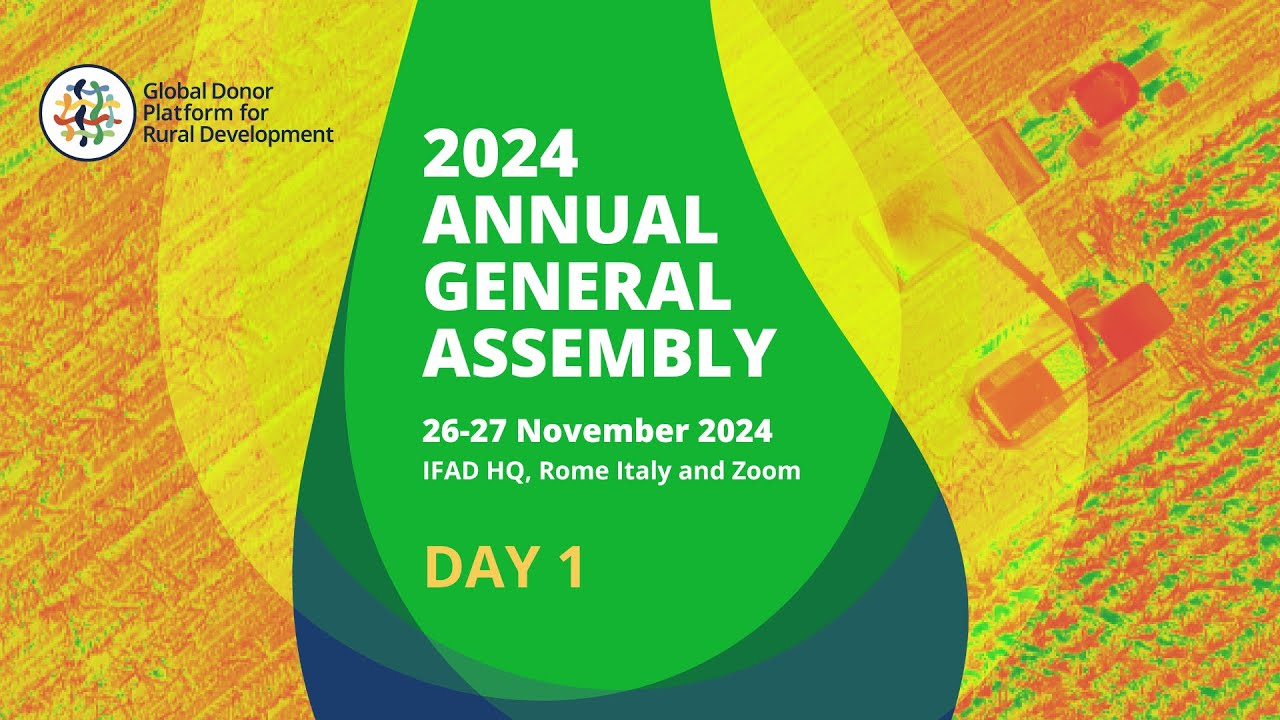 Global Donor Platform for Rural Development

2024 ANNUAL GENERAL ASSEMBLY

26-27 November 2024
IFAD HQ, Rome Italy and Zoom

DAY 1